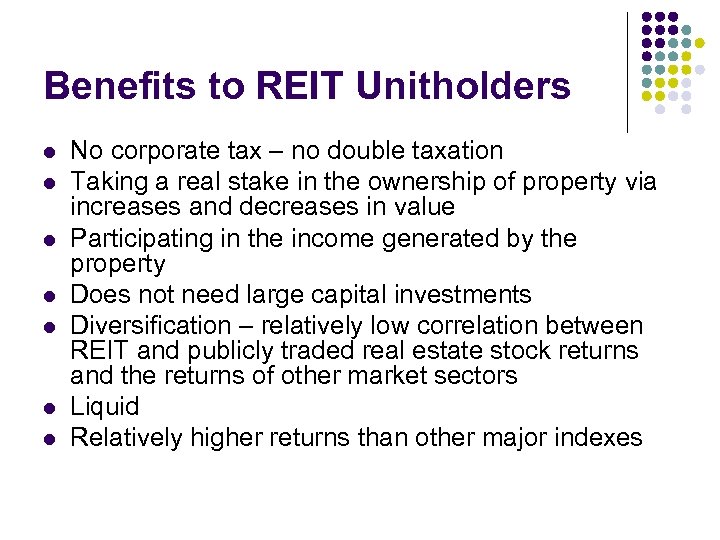 Benefits to REIT Unitholders

- No corporate tax – no double taxation
- Taking a real stake in the ownership of property via increases and decreases in value
- Participating in the income generated by the property
- Does not need large capital investments
- Diversification – relatively low correlation between REIT and publicly traded real estate stock returns and the returns of other market sectors
- Liquid
- Relatively higher returns than other major indexes